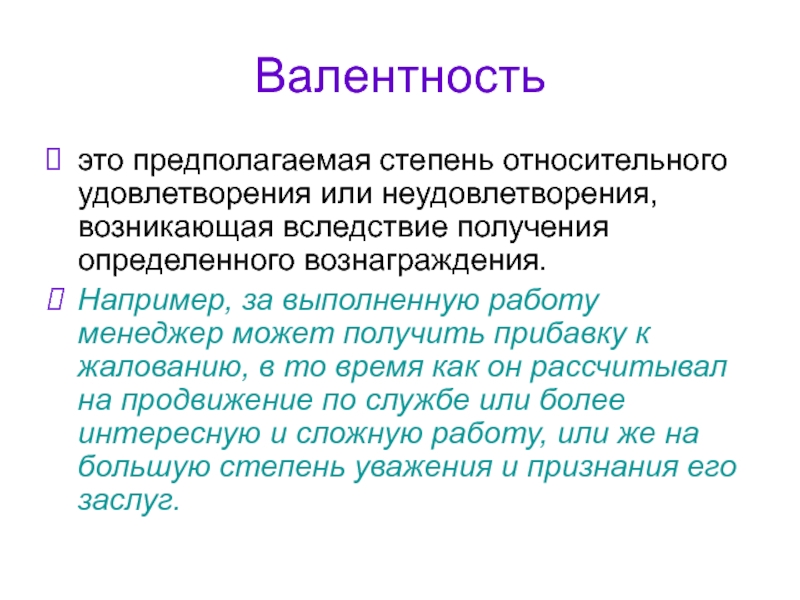 Валентность

это предполагаемая степень относительного удовлетворения или неудовлетворения, возникающая вследствие получения определенного вознаграждения.

Например, за выполненную работу менеджер может получить прибавку к жалованию, в то время как он рассчитывал на продвижение по службе или более интересную и сложную работу, или же на большую степень уважения и признания его заслуг.